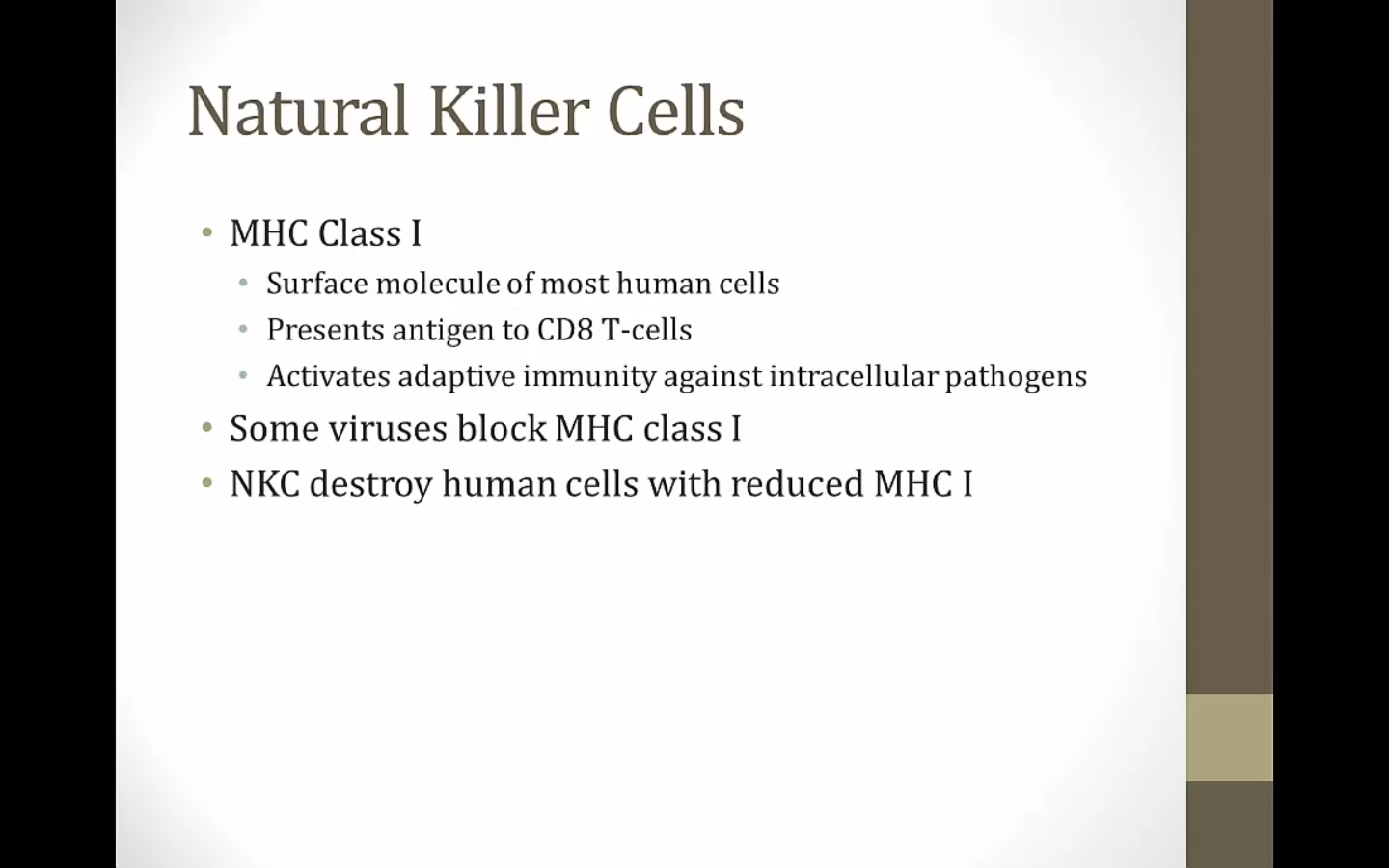 Natural Killer Cells

• MHC Class I
  • Surface molecule of most human cells
  • Presents antigen to CD8 T-cells
  • Activates adaptive immunity against intracellular pathogens
• Some viruses block MHC class I
• NKC destroy human cells with reduced MHC I